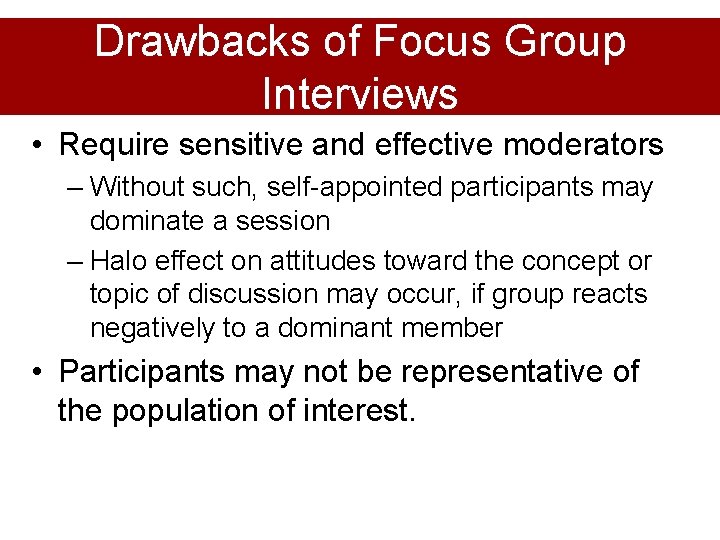 Drawbacks of Focus Group Interviews

• Require sensitive and effective moderators

– Without such, self-appointed participants may dominate a session

– Halo effect on attitudes toward the concept or topic of discussion may occur, if group reacts negatively to a dominant member

• Participants may not be representative of the population of interest.